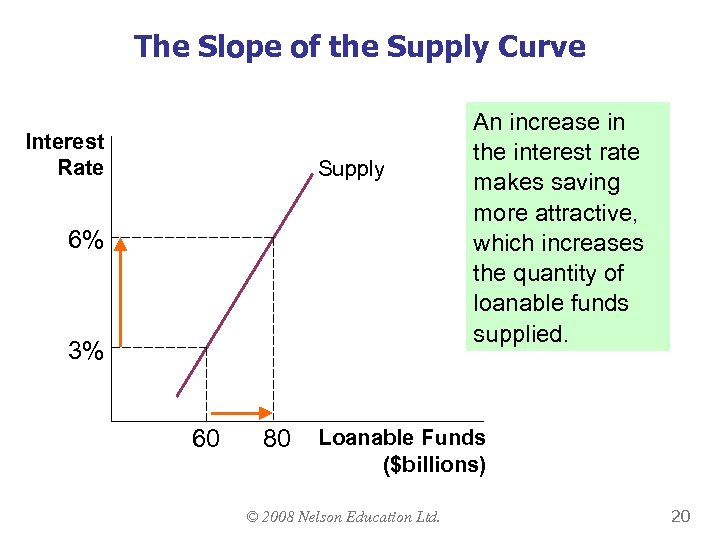 The Slope of the Supply Curve

Interest Rate

Supply

6%

3%

60

80

Loanable Funds ($billions)

An increase in the interest rate makes saving more attractive, which increases the quantity of loanable funds supplied.

© 2008 Nelson Education Ltd.

20